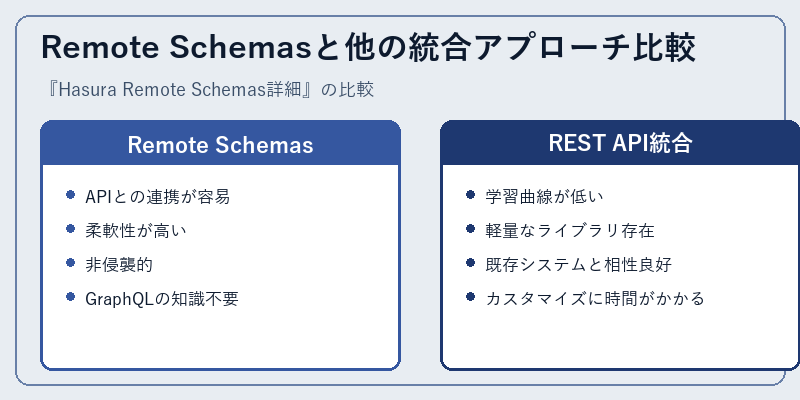 Remote Schemasと他の統合アプローチ比較

『Hasura Remote Schemas詳細』の比較

Remote Schemas

- APIとの連携が容易
- 柔軟性が高い
- 非侵襲的
- GraphQLの知識不要

REST API統合

- 学習曲線が低い
- 軽量なライブラリ存在
- 既存システムと相性良好
- カスタマイズに時間がかかる